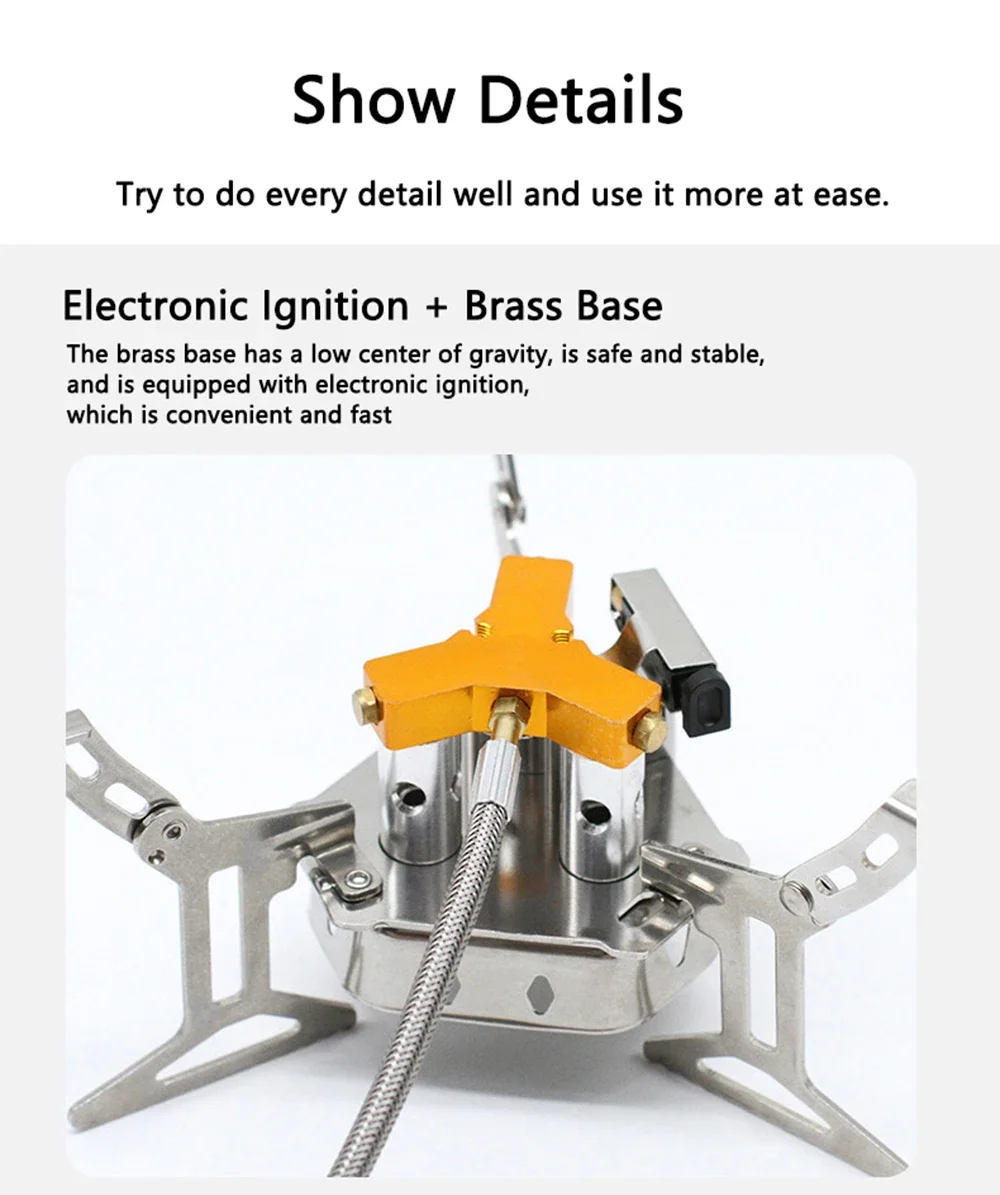 Show Details

Try to do every detail well and use it more at ease.

Electronic Ignition + Brass Base

The brass base has a low center of gravity, is safe and stable, and is equipped with electronic ignition, which is convenient and fast